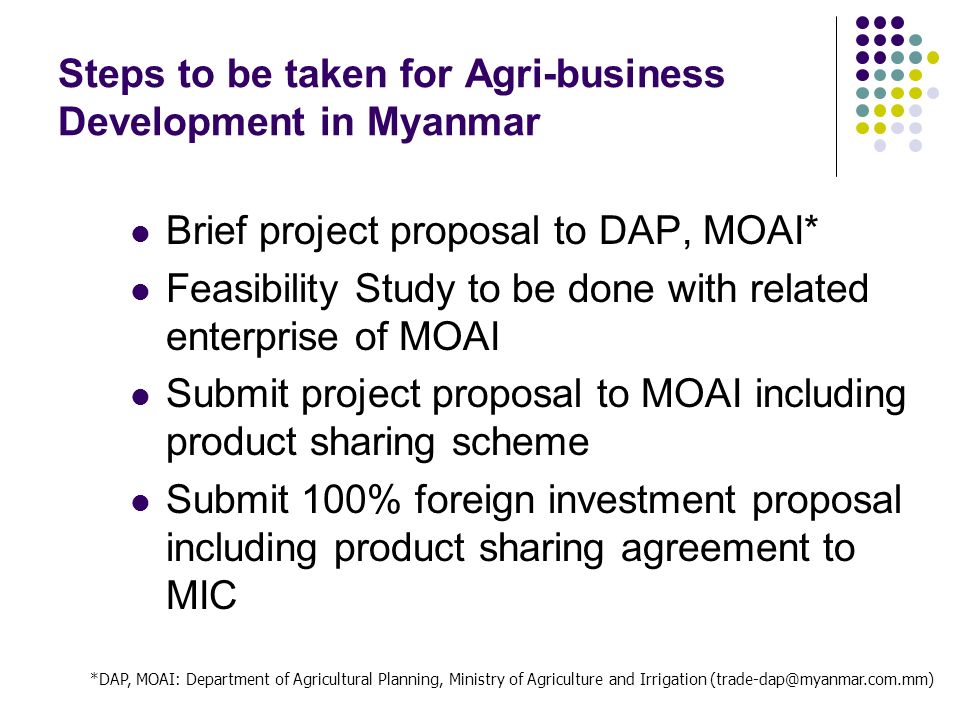 Steps to be taken for Agri-business Development in Myanmar

- Brief project proposal to DAP, MOAI*
- Feasibility Study to be done with related enterprise of MOAI
- Submit project proposal to MOAI including product sharing scheme
- Submit 100% foreign investment proposal including product sharing agreement to MIC

*DAP, MOAI: Department of Agricultural Planning, Ministry of Agriculture and Irrigation (trade-dap@myanmar.com.mm)